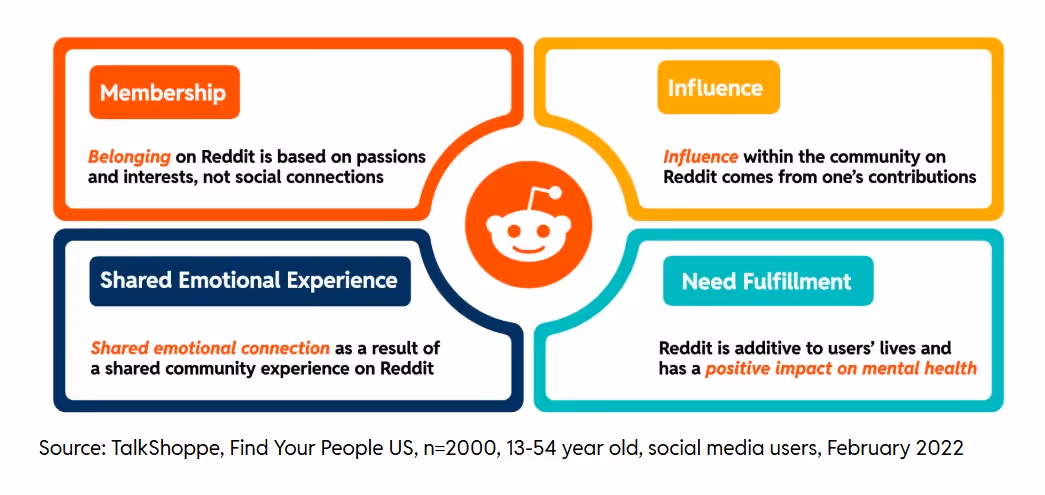 Membership

Belonging on Reddit is based on passions and interests, not social connections

Influence

Influence within the community on Reddit comes from one's contributions

Shared Emotional Experience

Shared emotional connection as a result of a shared community experience on Reddit

Need Fulfillment

Reddit is additive to users' lives and has a positive impact on mental health

Source: TalkShoppe, Find Your People US, n=2000, 13-54 year old, social media users, February 2022